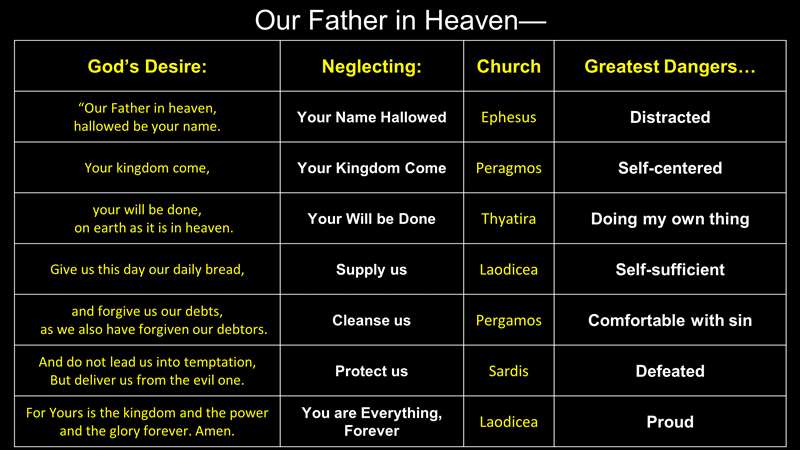 Our Father in Heaven—

| God's Desire: | Neglecting: | Church | Greatest Dangers… |
|---|---|---|---|
| "Our Father in heaven, hallowed be your name. | Your Name Hallowed | Ephesus | Distracted |
| Your kingdom come, | Your Kingdom Come | Peragmos | Self-centered |
| your will be done, on earth as it is in heaven. | Your Will be Done | Thyatira | Doing my own thing |
| Give us this day our daily bread, | Supply us | Laodicea | Self-sufficient |
| and forgive us our debts, as we also have forgiven our debtors. | Cleanse us | Pergamos | Comfortable with sin |
| And do not lead us into temptation, But deliver us from the evil one. | Protect us | Sardis | Defeated |
| For Yours is the kingdom and the power and the glory forever. Amen. | You are Everything, Forever | Laodicea | Proud |